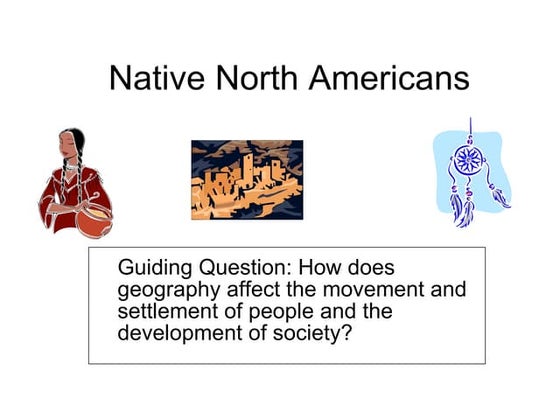 Native North Americans

Guiding Question: How does geography affect the movement and settlement of people and the development of society?